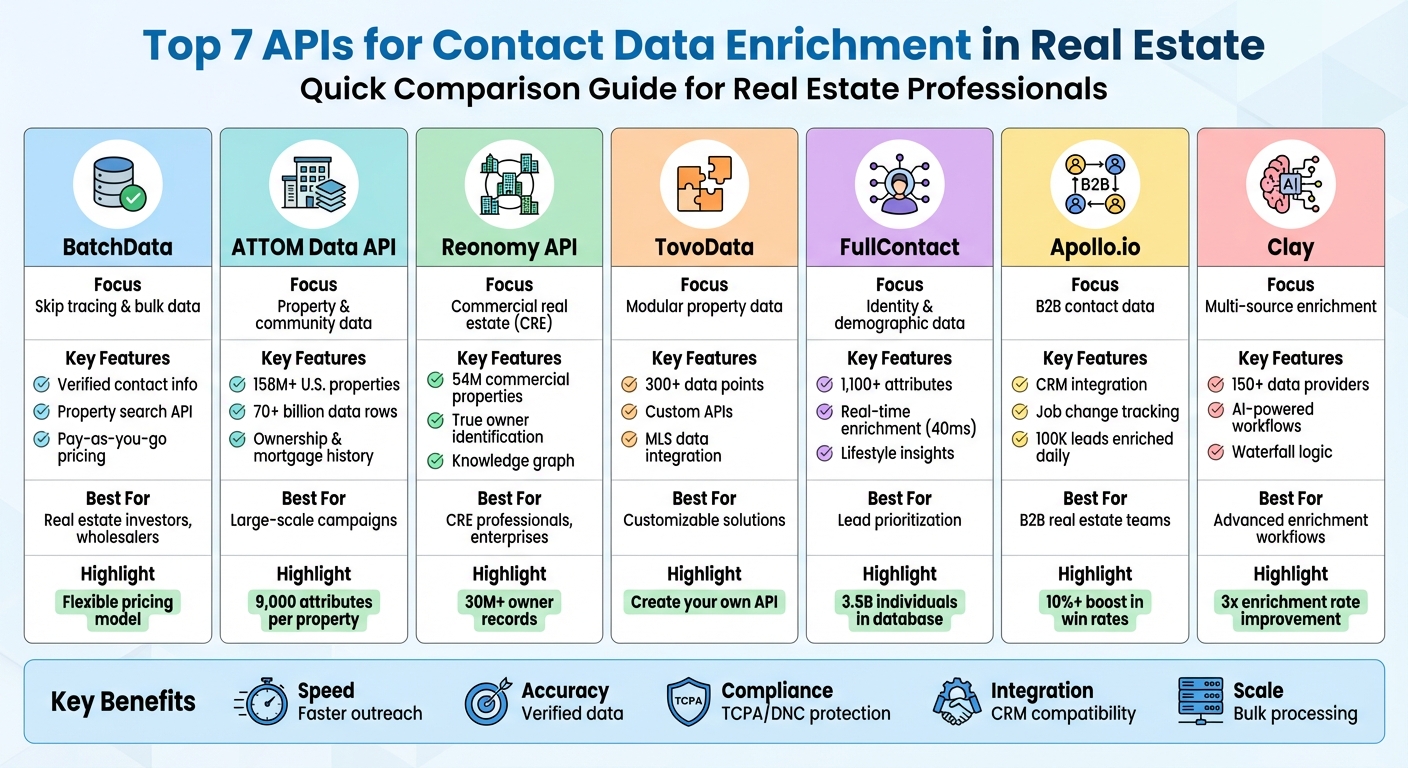 Top 7 APIs for Contact Data Enrichment in Real Estate
Quick Comparison Guide for Real Estate Professionals

BatchData
Focus
Skip tracing & bulk data
Key Features
Verified contact info
Property search API
Pay-as-you-go pricing
Best For
Real estate investors, wholesalers
Highlight
Flexible pricing model

ATTOM Data API
Focus
Property & community data
Key Features
158M+ U.S. properties
70+ billion data rows
Ownership & mortgage history
Best For
Large-scale campaigns
Highlight
9,000 attributes per property

Reonomy API
Focus
Commercial real estate (CRE)
Key Features
54M commercial properties
True owner identification
Knowledge graph
Best For
CRE professionals, enterprises
Highlight
30M+ owner records

TovoData
Focus
Modular property data
Key Features
300+ data points
Custom APIs
MLS data integration
Best For
Customizable solutions
Highlight
Create your own API

FullContact
Focus
Identity & demographic data
Key Features
1,100+ attributes
Real-time enrichment (40ms)
Lifestyle insights
Best For
Lead prioritization
Highlight
3.5B individuals in database

Apollo.io
B2B
Focus
B2B contact data
Key Features
CRM integration
Job change tracking
100K leads enriched daily
Best For
B2B real estate teams
Highlight
10%+ boost in win rates

Clay
AI
Focus
Multi-source enrichment
Key Features
150+ data providers
AI-powered workflows
Waterfall logic
Best For
Advanced enrichment workflows
Highlight
3x enrichment rate improvement

Key Benefits
Speed
Faster outreach
Accuracy
Verified data
TCPA
Compliance
TCPA/DNC protection
Integration
CRM compatibility
Scale
Bulk processing